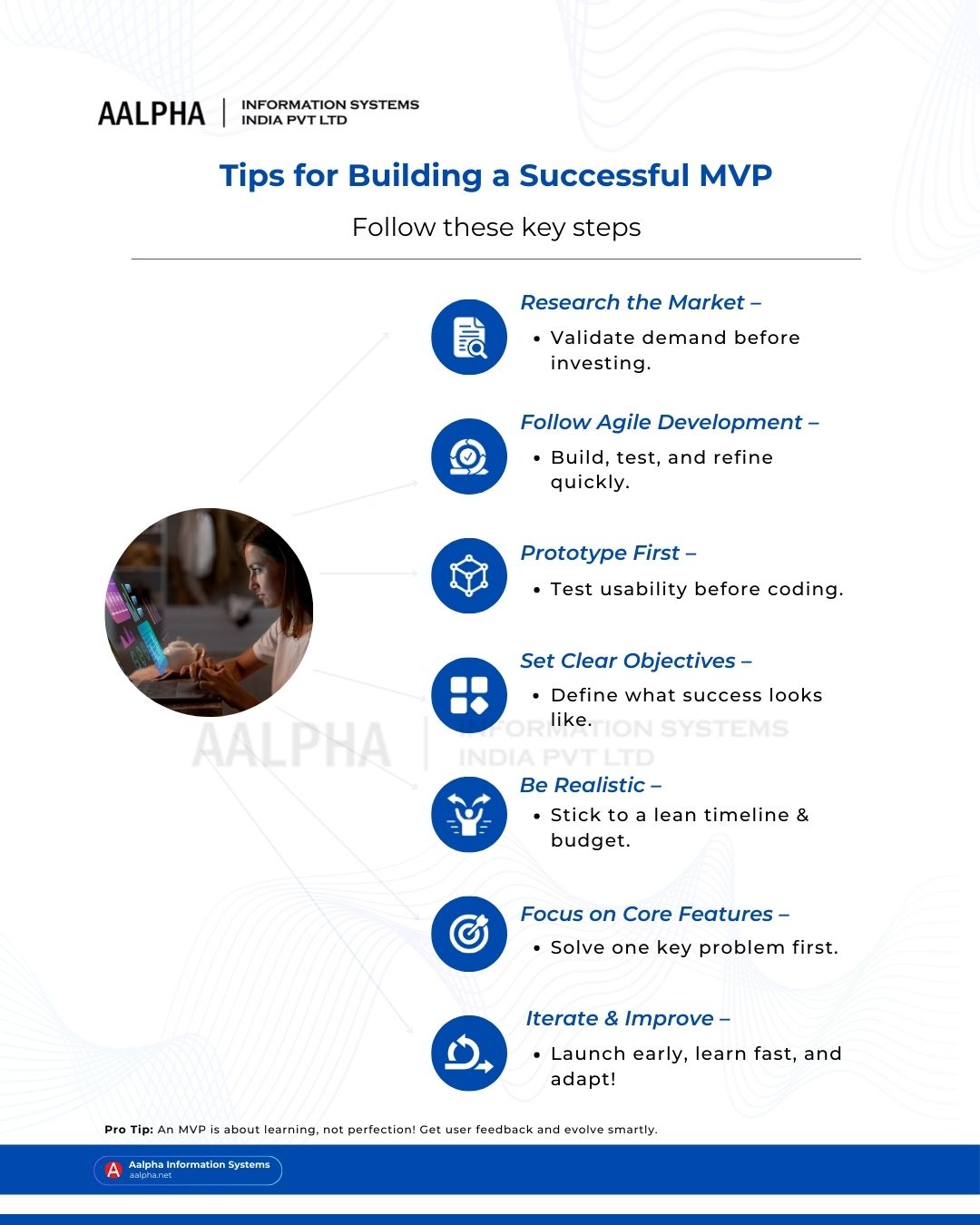 AALPHA | INFORMATION SYSTEMS INDIA PVT LTD

Tips for Building a Successful MVP

Follow these key steps

Research the Market –
• Validate demand before investing.

Follow Agile Development –
• Build, test, and refine quickly.

Prototype First –
• Test usability before coding.

Set Clear Objectives –
• Define what success looks like.

AALPHA | INFORMATION SYSTEMS INDIA PVT LTD

Be Realistic –
• Stick to a lean timeline & budget.

Focus on Core Features –
• Solve one key problem first.

Iterate & Improve –
• Launch early, learn fast, and adapt!

Pro Tip: An MVP is about learning, not perfection! Get user feedback and evolve smartly.

Aalpha Information Systems
aalpha.net